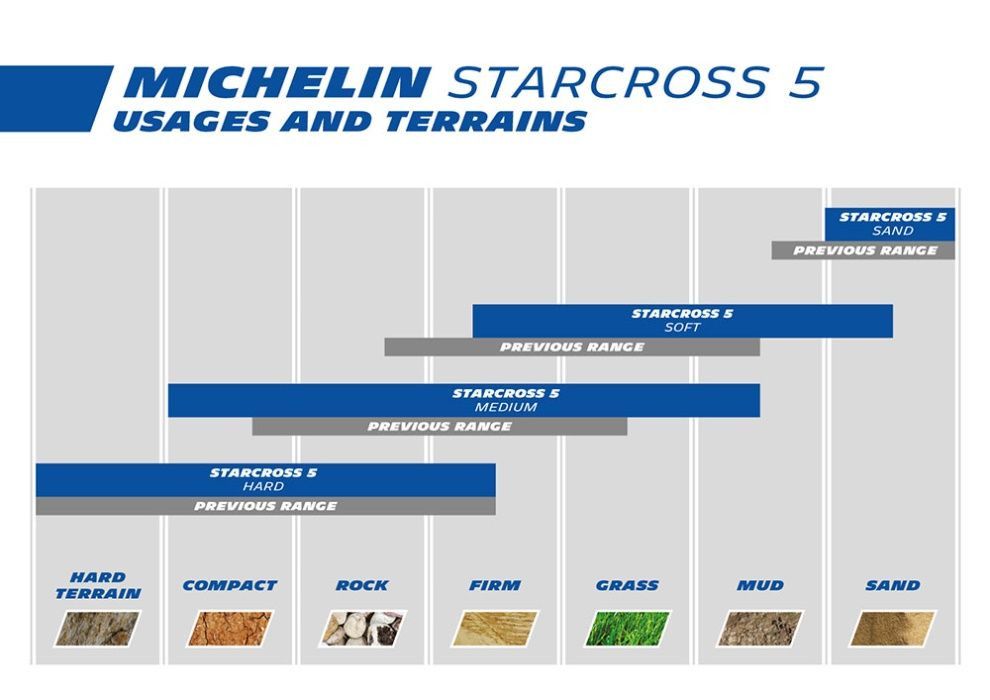 MICHELIN STARCROSS 5
USAGES AND TERRAINS

STARCROSS 5
SAND
PREVIOUS RANGE

STARCROSS 5
SOFT
PREVIOUS RANGE

STARCROSS 5
MEDIUM
PREVIOUS RANGE

STARCROSS 5
HARD
PREVIOUS RANGE

HARD TERRAIN
COMPACT
ROCK
FIRM
GRASS
MUD
SAND